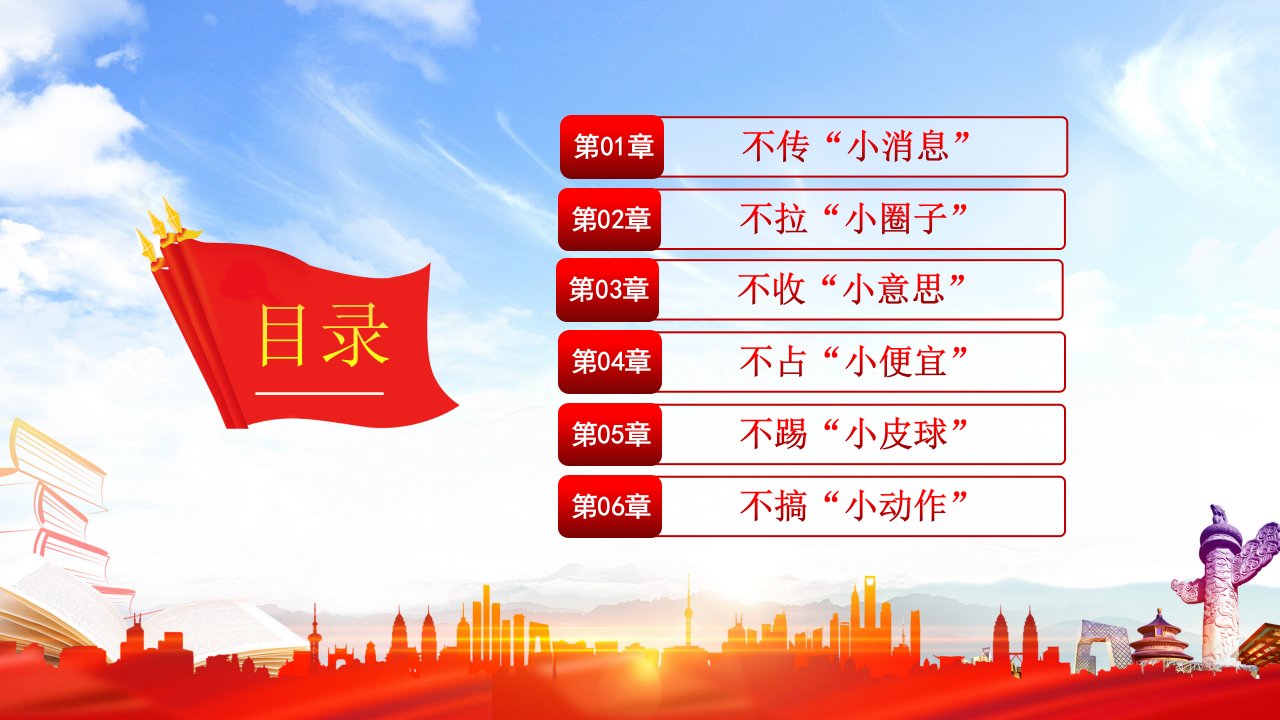 目录

第01章 不传“小消息”

第02章 不拉“小圈子”

第03章 不收“小意思”

第04章 不占“小便宜”

第05章 不踢“小皮球”

第06章 不搞“小动作”